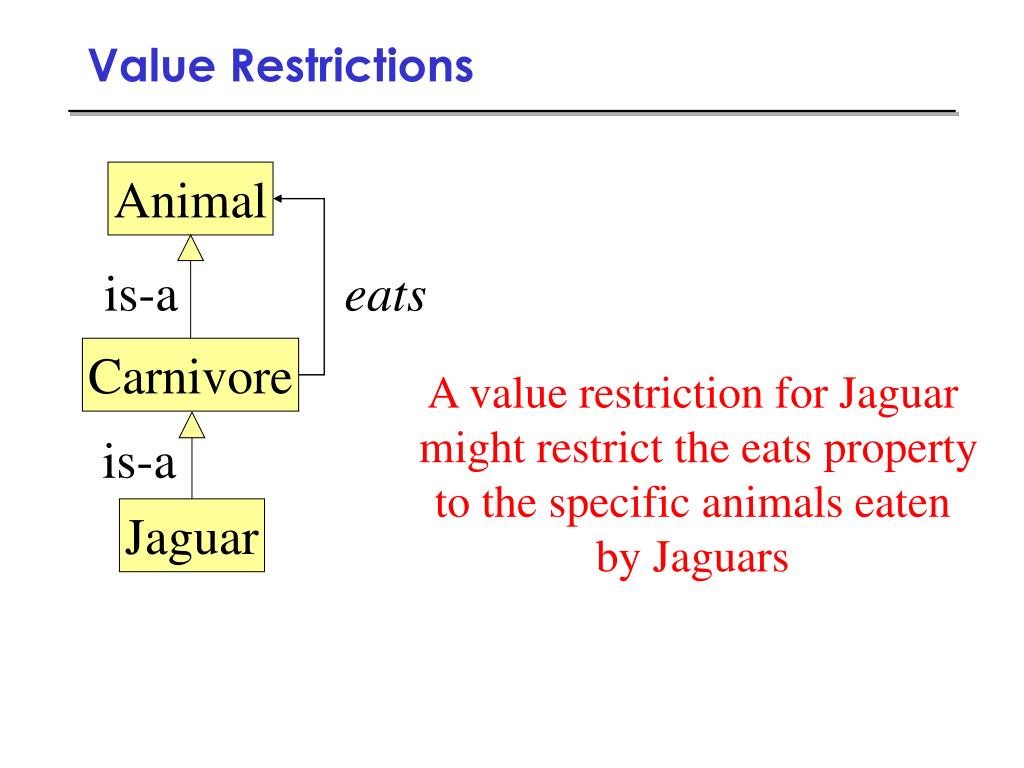 Value Restrictions

Animal

is-a

eats

Carnivore

is-a

Jaguar

A value restriction for Jaguar might restrict the eats property to the specific animals eaten by Jaguars